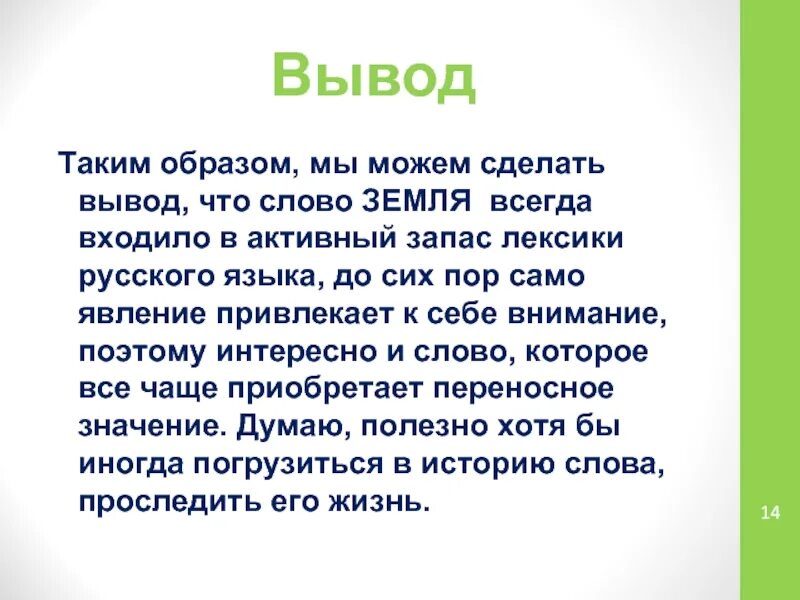 Вывод

Таким образом, мы можем сделать вывод, что слово ЗЕМЛЯ всегда входило в активный запас лексики русского языка, до сих пор само явление привлекает к себе внимание, поэтому интересно и слово, которое все чаще приобретает переносное значение. Думаю, полезно хотя бы иногда погрузиться в историю слова, проследить его жизнь.

14